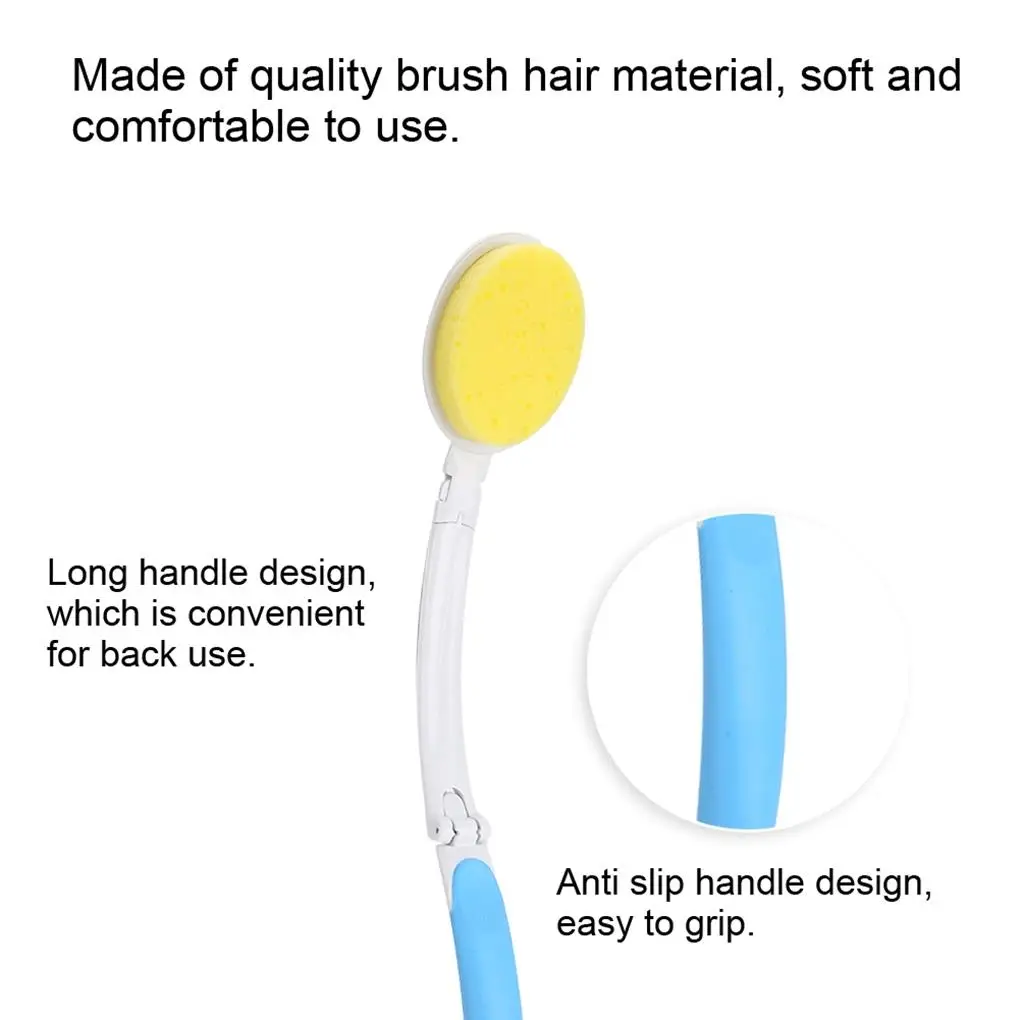 Made of quality brush hair material, soft and comfortable to use.

Long handle design, which is convenient for back use.

Anti slip handle design, easy to grip.